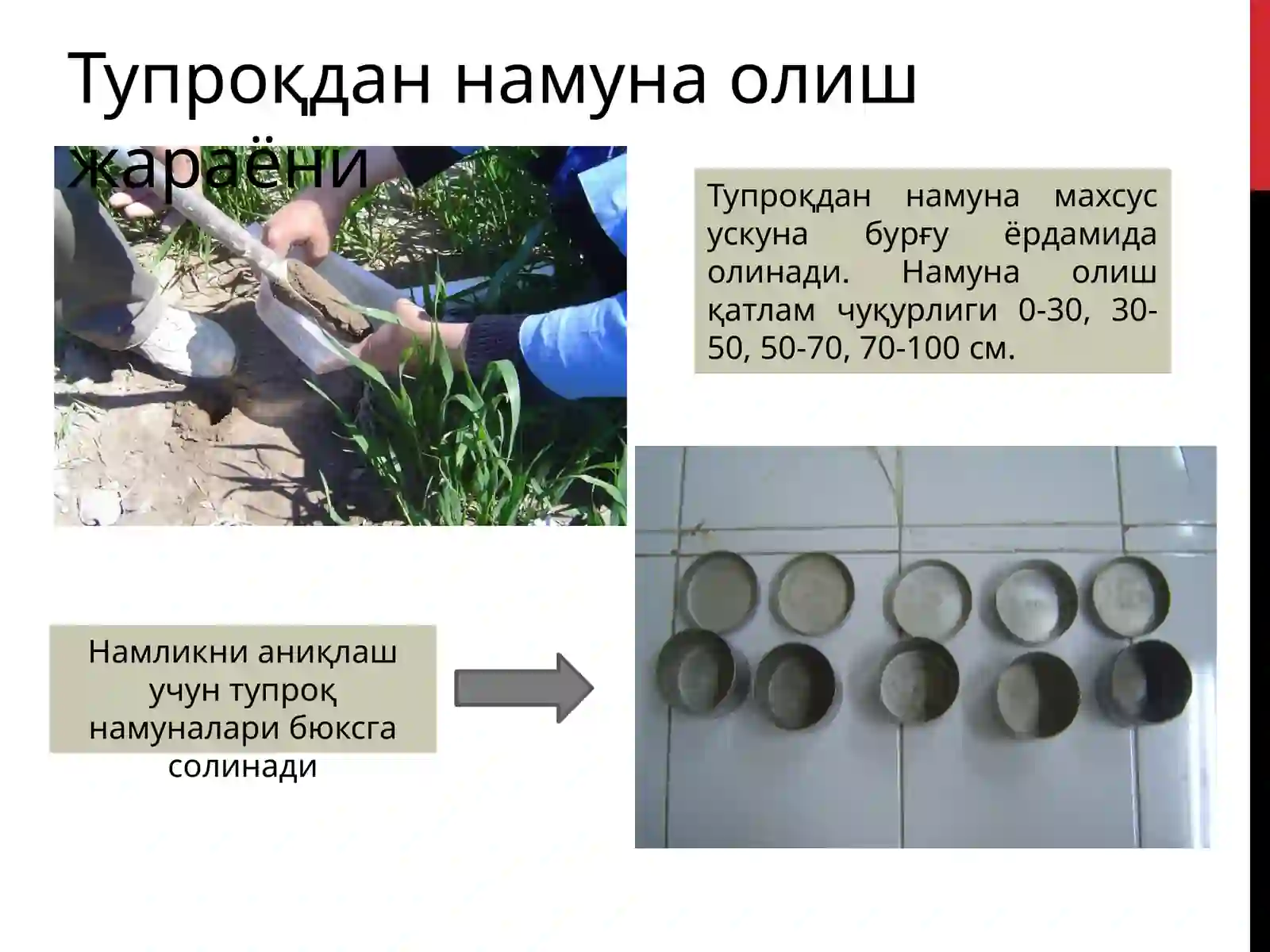 Тупроқдан намуна олиш жараёни

Тупроқдан намуна махсус ускуна бурғу ёрдамида олинади. Намуна олиш қатлам чуқурлиги 0-30, 30-50, 50-70, 70-100 см.

Намликни аниқлаш учун тупроқ намуналари бюксга солинади